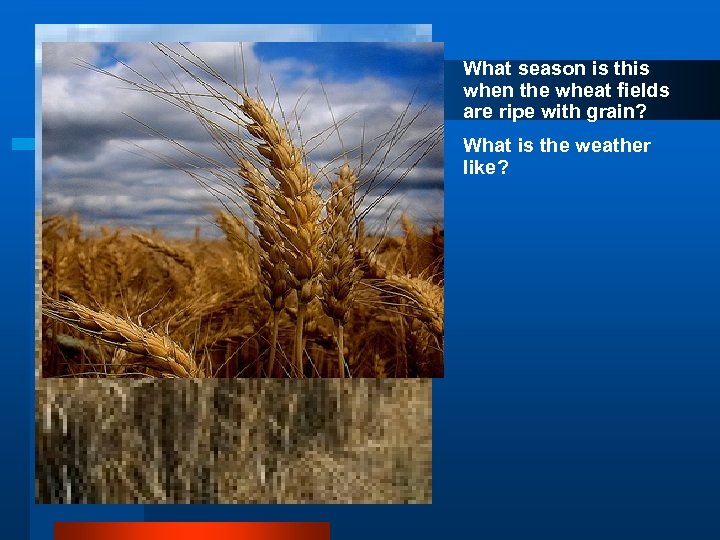 What season is this when the wheat fields are ripe with grain?

What is the weather like?